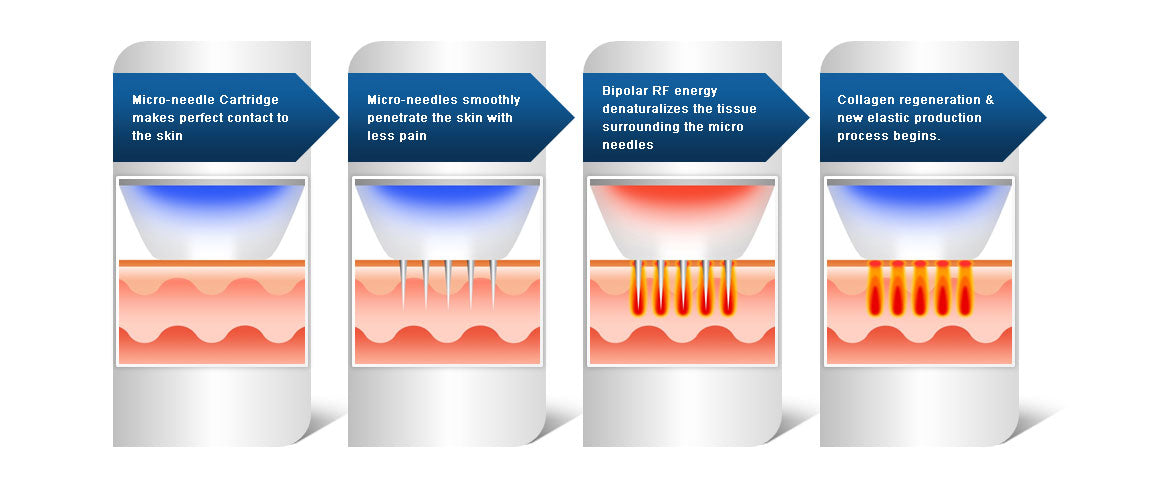 Micro-needle Cartridge makes perfect contact to the skin

Micro-needles smoothly penetrate the skin with less pain

Bipolar RF energy denaturalizes the tissue surrounding the micro needles

Collagen regeneration & new elastic production process begins.